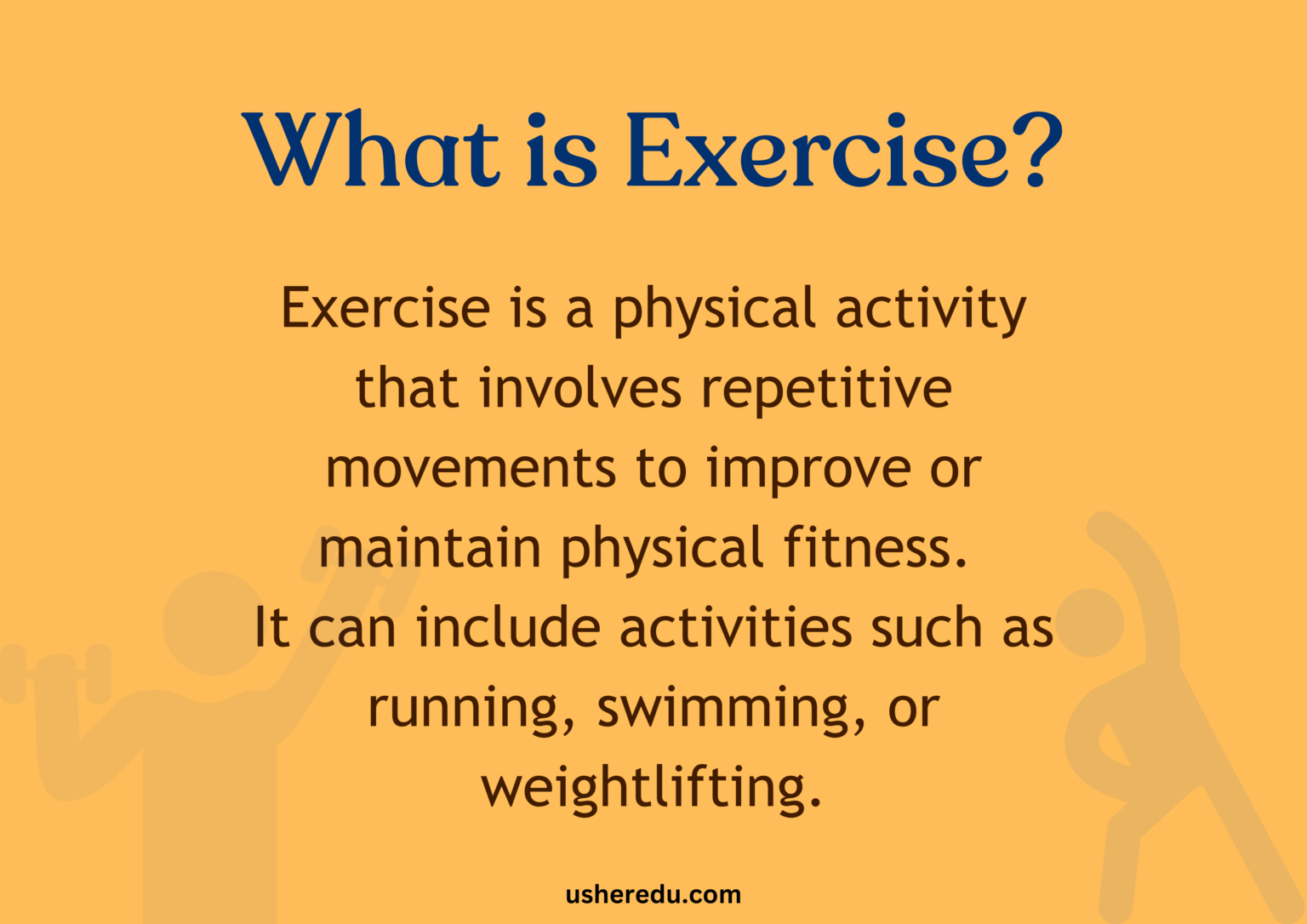 What is Exercise?

Exercise is a physical activity that involves repetitive movements to improve or maintain physical fitness. It can include activities such as running, swimming, or weightlifting.

usheredu.com